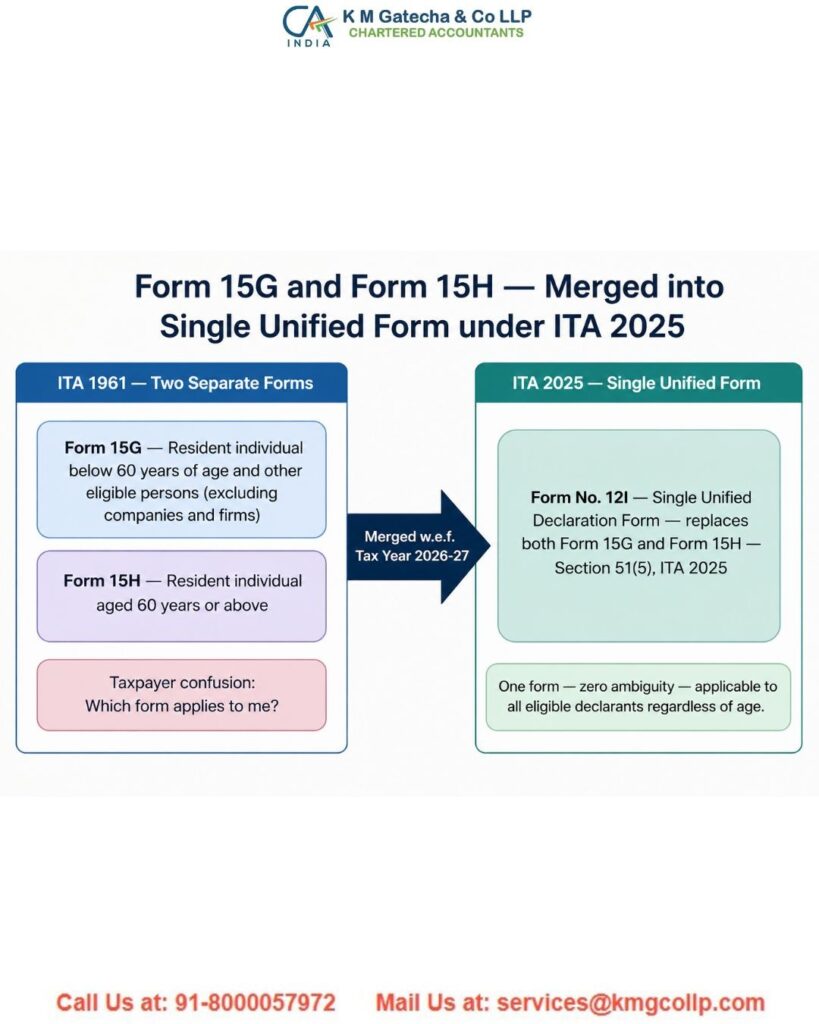 CA INDIA
K M Gatecha & Co LLP
CHARTERED ACCOUNTANTS

Form 15G and Form 15H — Merged into Single Unified Form under ITA 2025

ITA 1961 — Two Separate Forms

Form 15G — Resident individual below 60 years of age and other eligible persons (excluding companies and firms)

Form 15H — Resident individual aged 60 years or above

Taxpayer confusion: Which form applies to me?

Merged w.e.f. Tax Year 2026-27

ITA 2025 — Single Unified Form

Form No. 12I — Single Unified Declaration Form — replaces both Form 15G and Form 15H — Section 51(5), ITA 2025

One form — zero ambiguity — applicable to all eligible declarants regardless of age.

Call Us at: 91-8000057972 Mail Us at: services@kmgcollp.com